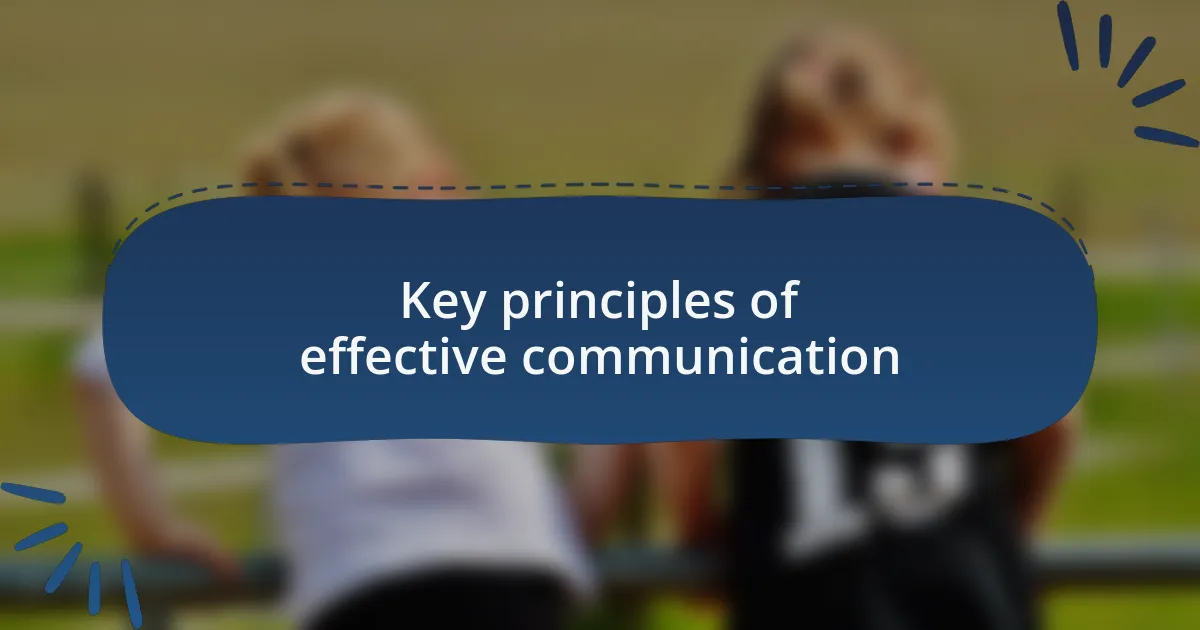 Key principles of effective communication